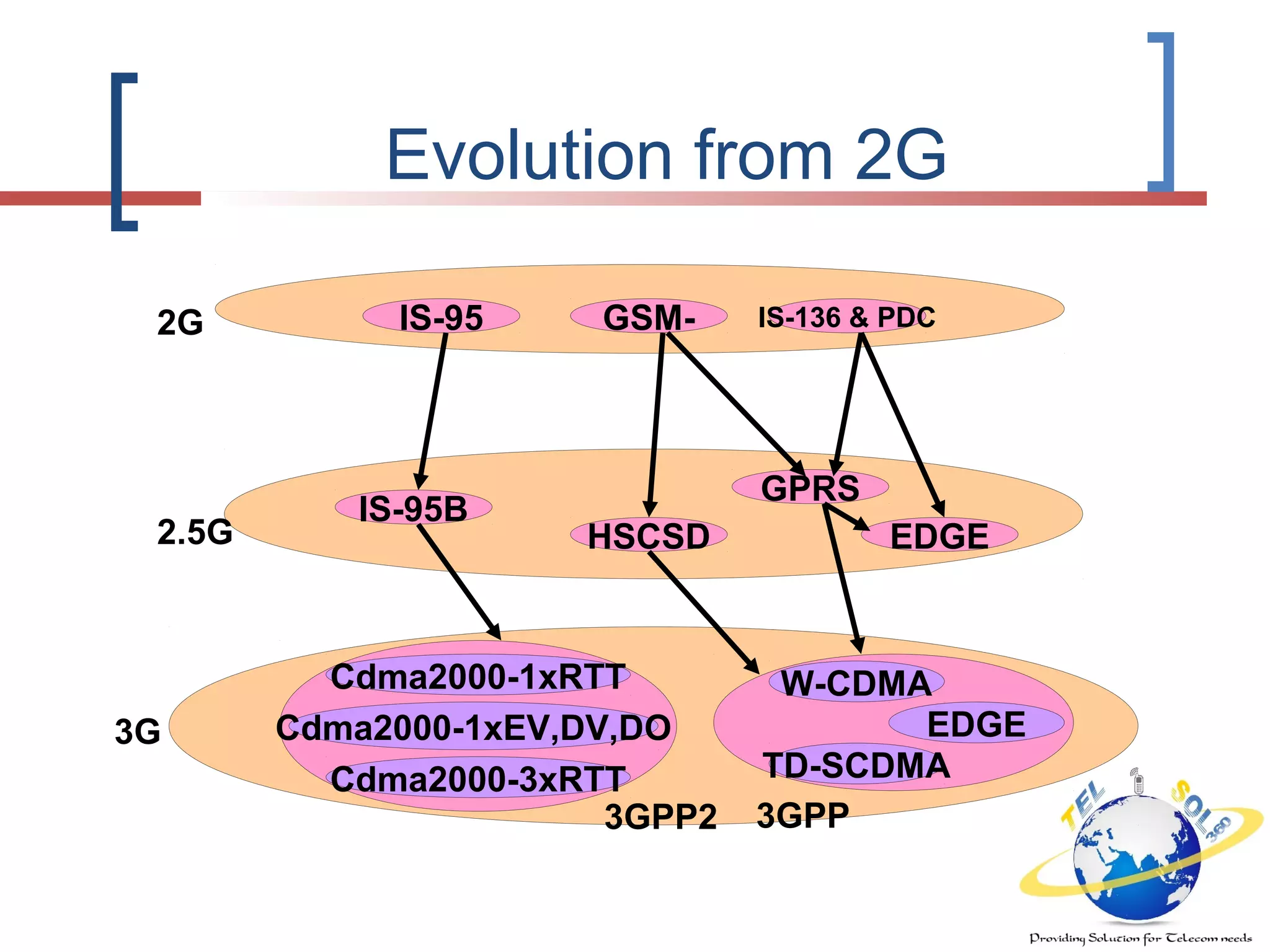 Evolution from 2G

2G
IS-95
GSM-
IS-136 & PDC

2.5G
IS-95B
HSCSD
GPRS
EDGE

3G
Cdma2000-1xRTT
Cdma2000-1xEV,DV,DO
Cdma2000-3xRTT
W-CDMA
EDGE
TD-SCDMA
3GPP2
3GPP

TEL SOL 360
Providing Solution for Telecom needs